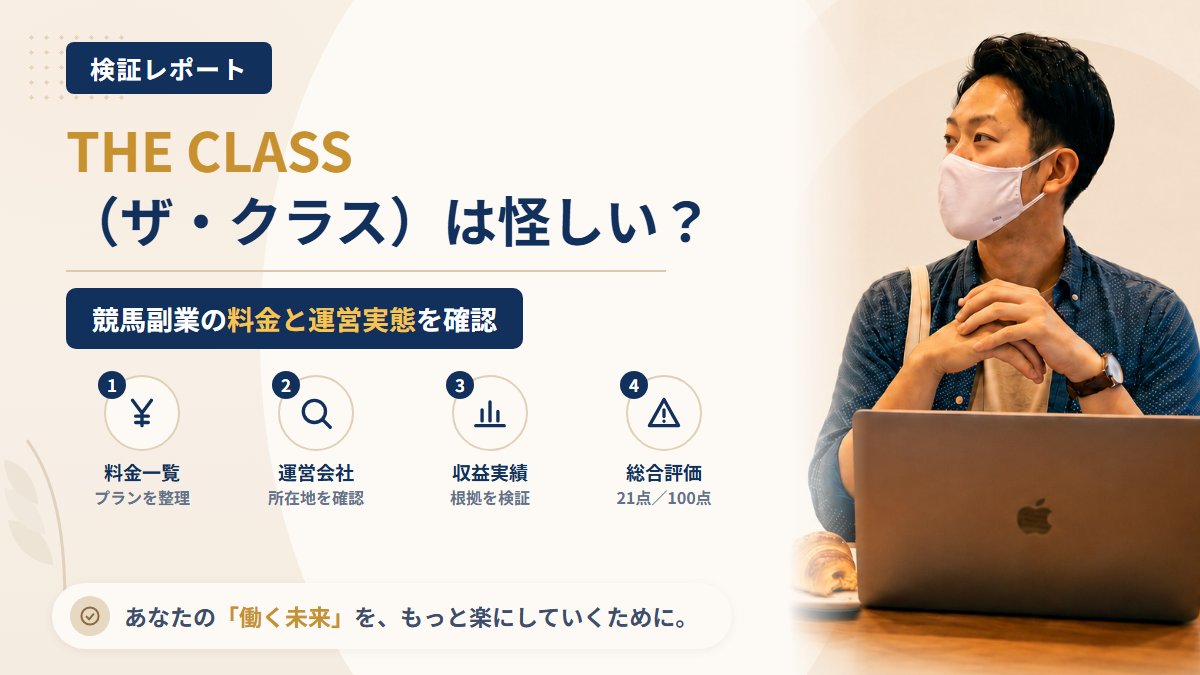 検証レポート

THE CLASS
（ザ・クラス）は怪しい？

競馬副業の料金と運営実態を確認

1
料金一覧
プランを整理

2
運営会社
所在地を確認

3
収益実績
根拠を検証

4
総合評価
21点／100点

あなたの「働く未来」を、もっと楽にしていくために。